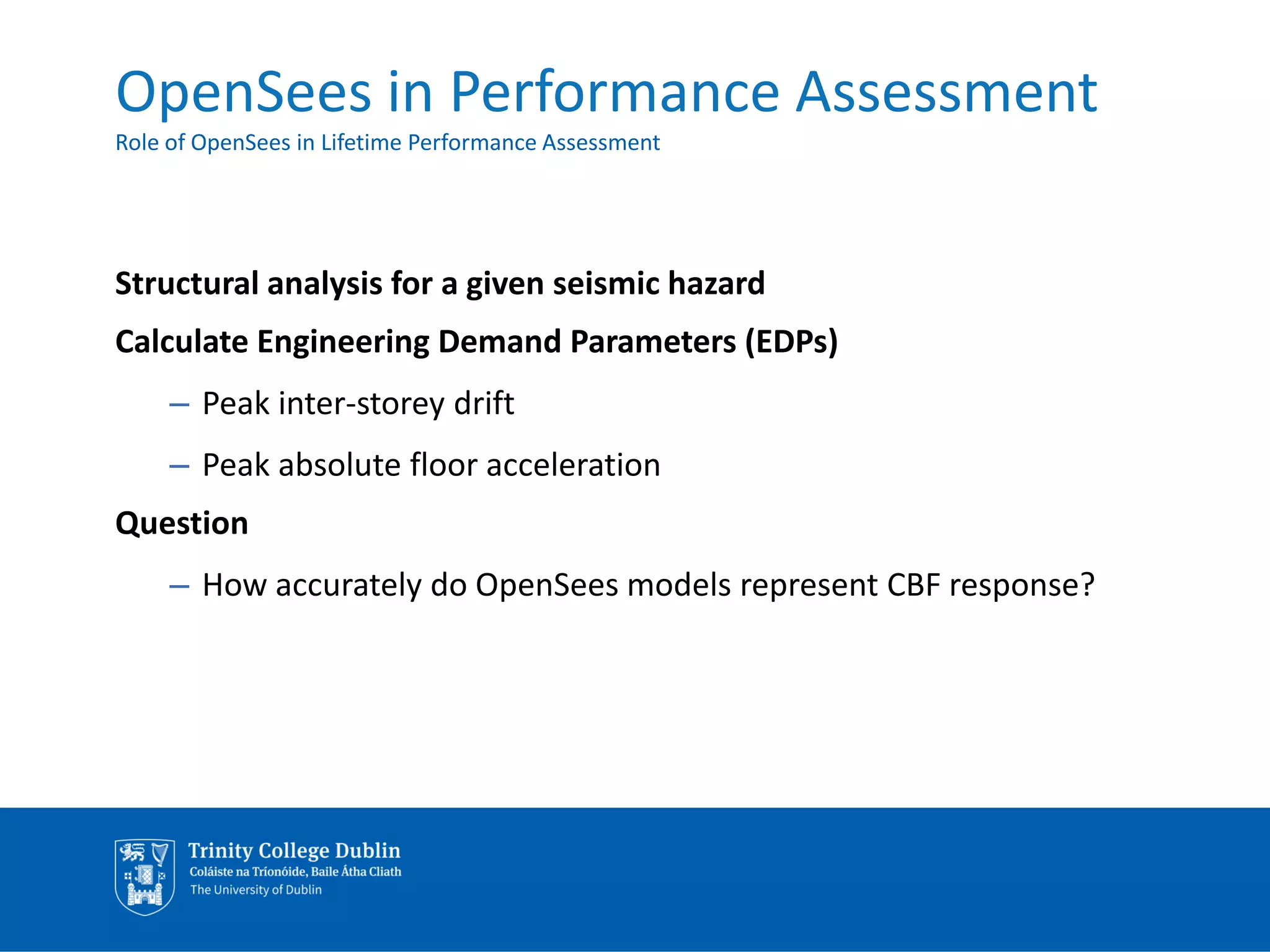 OpenSees in Performance Assessment
Role of OpenSees in Lifetime Performance Assessment

Structural analysis for a given seismic hazard

Calculate Engineering Demand Parameters (EDPs)

– Peak inter-storey drift

– Peak absolute floor acceleration

Question

– How accurately do OpenSees models represent CBF response?

Trinity College Dublin
Coláiste na Tríonóide, Baile Átha Cliath
The University of Dublin